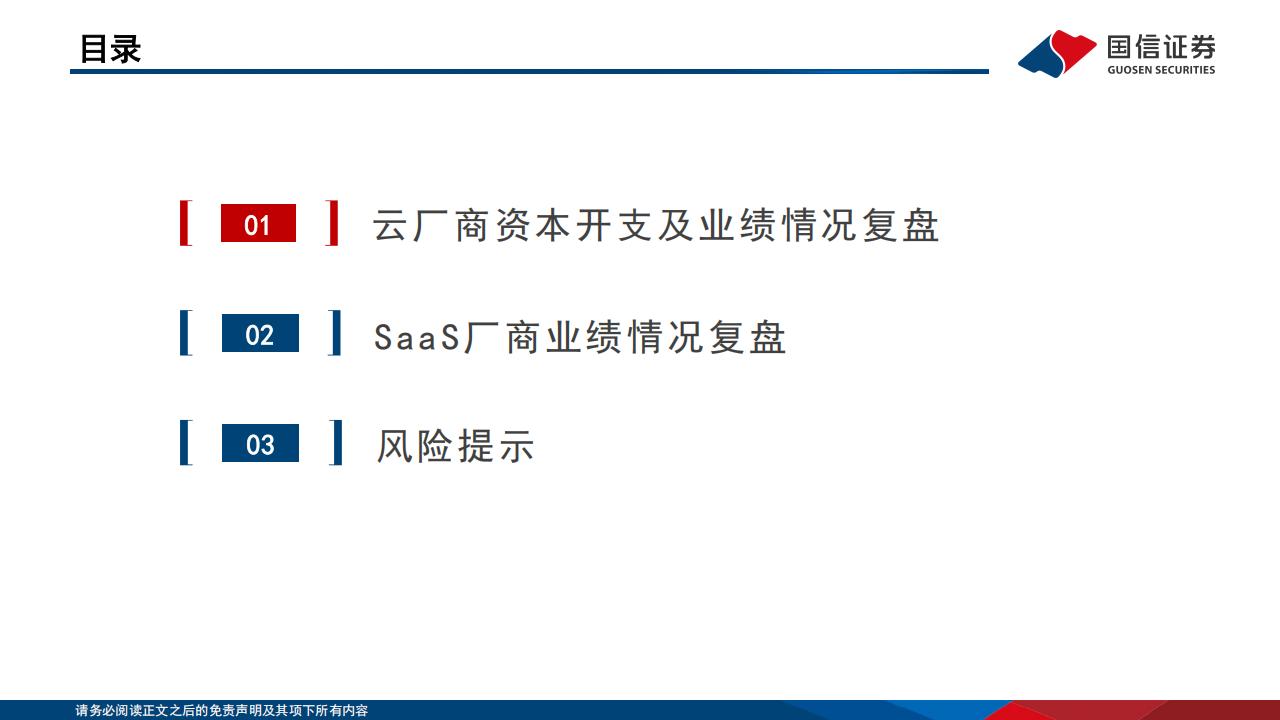 目录

国信证券
GUOSEN SECURITIES

01 云厂商资本开支及业绩情况复盘

02 SaaS厂商业绩情况复盘

03 风险提示

请务必阅读正文之后的免责声明及其项下所有内容